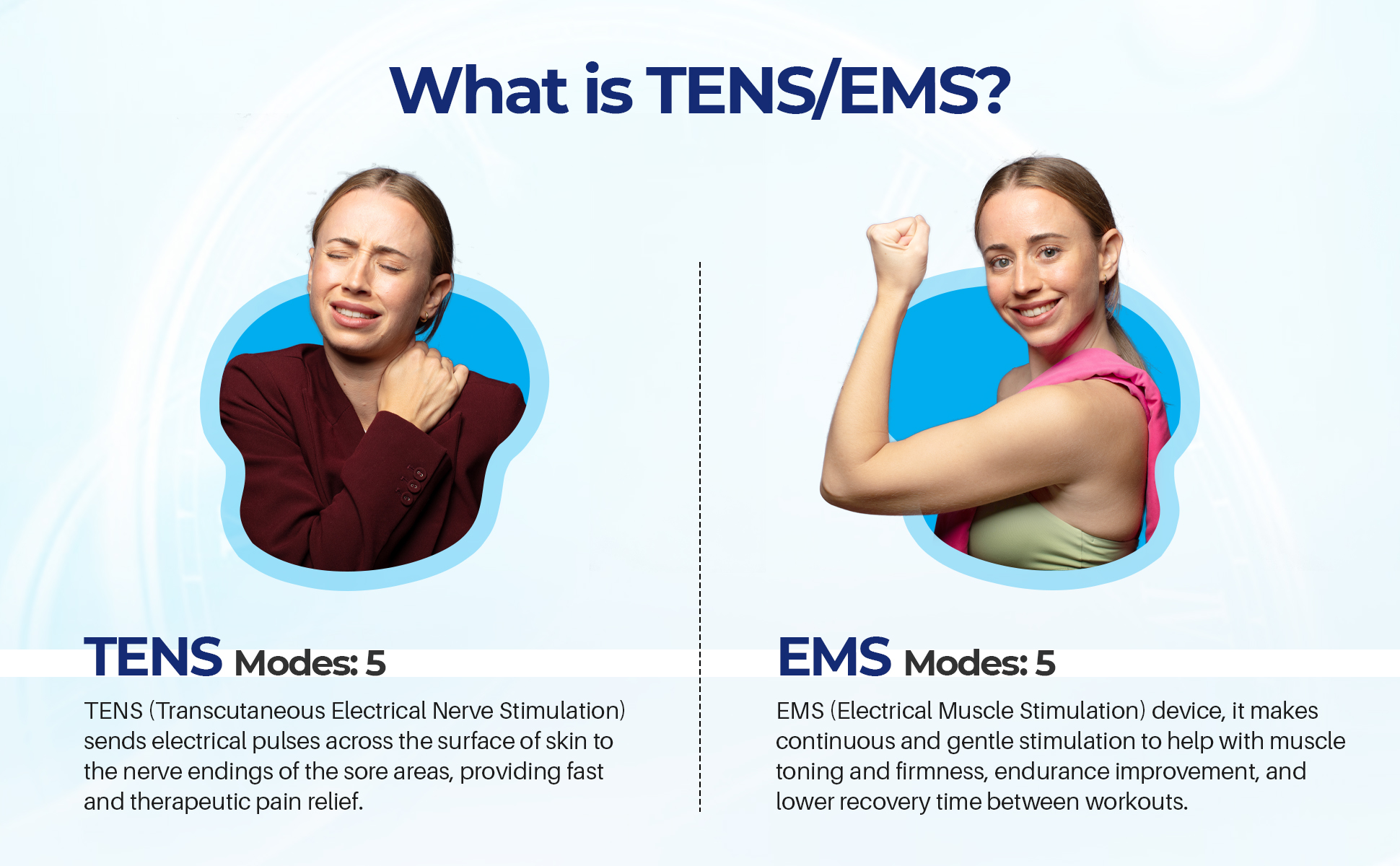 What is TENS/EMS?

TENS Modes: 5

TENS (Transcutaneous Electrical Nerve Stimulation) sends electrical pulses across the surface of skin to the nerve endings of the sore areas, providing fast and therapeutic pain relief.

EMS Modes: 5

EMS (Electrical Muscle Stimulation) device, it makes continuous and gentle stimulation to help with muscle toning and firmness, endurance improvement, and lower recovery time between workouts.